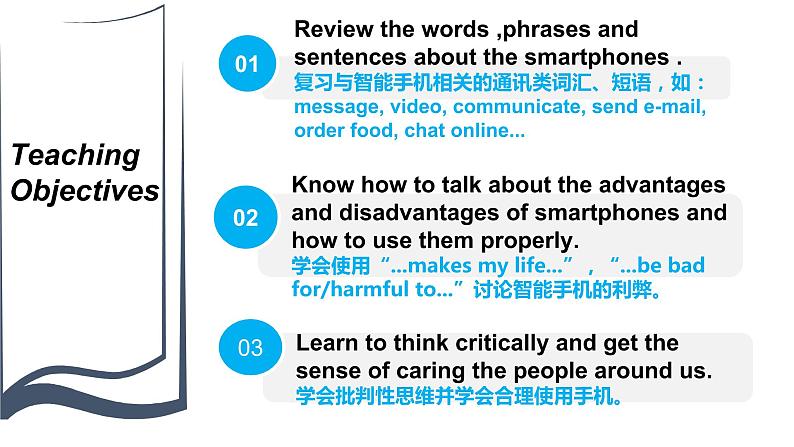 Teaching Objectives

01

Review the words ,phrases and sentences about the smartphones .
复习与智能手机相关的通讯类词汇、短语，如：message, video, communicate, send e-mail, order food, chat online...

02

Know how to talk about the advantages and disadvantages of smartphones and how to use them properly.
学会使用“...makes my life...”，“...be bad for/harmful to...”讨论智能手机的利弊。

03

Learn to think critically and get the sense of caring the people around us.
学会批判性思维并学会合理使用手机。